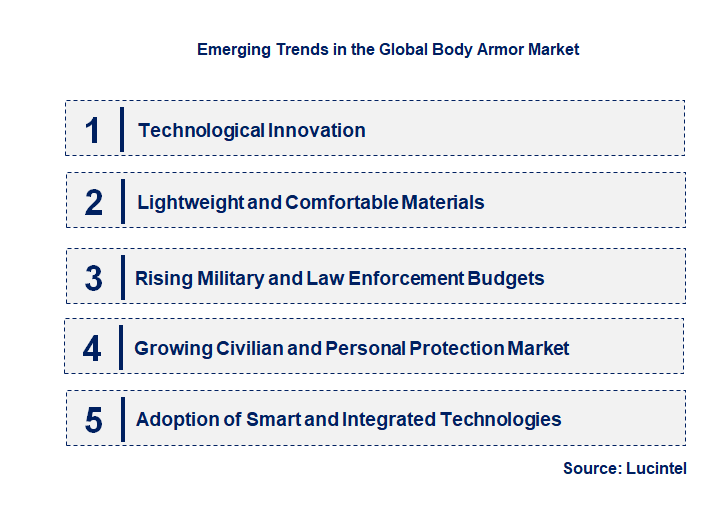 Emerging Trends in the Global Body Armor Market

1 Technological Innovation

2 Lightweight and Comfortable Materials

3 Rising Military and Law Enforcement Budgets

4 Growing Civilian and Personal Protection Market

5 Adoption of Smart and Integrated Technologies

Source: Lucintel